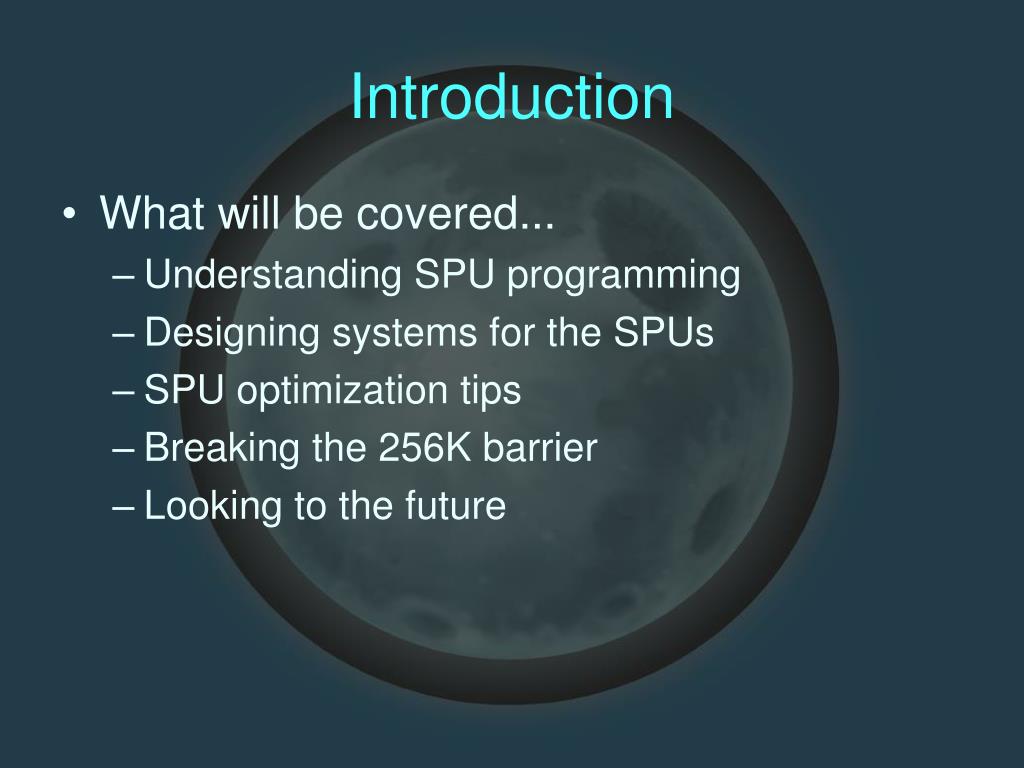 Introduction

• What will be covered...
– Understanding SPU programming
– Designing systems for the SPUs
– SPU optimization tips
– Breaking the 256K barrier
– Looking to the future